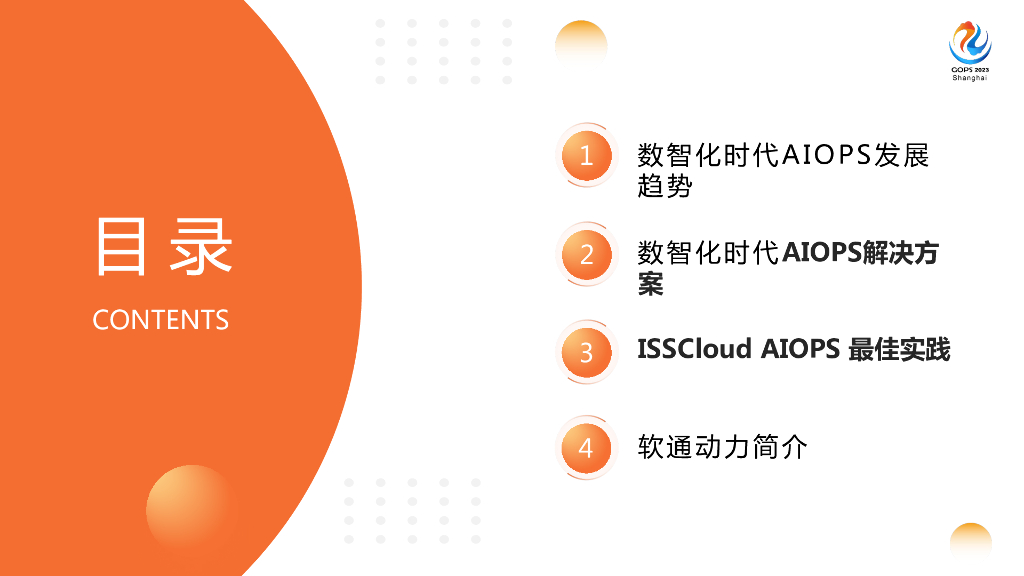 GOPS 2023
Shanghai

目录
CONTENTS

1 数智化时代AIOPS发展趋势

2 数智化时代AIOPS解决方案

3 ISSCloud AIOPS 最佳实践

4 软通动力简介